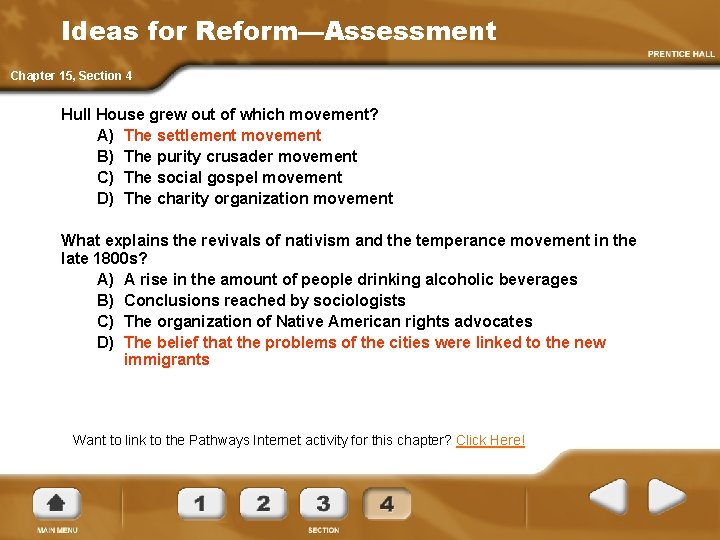 Ideas for Reform—Assessment

PRENTICE HALL

Chapter 15, Section 4

Hull House grew out of which movement?
A) The settlement movement
B) The purity crusader movement
C) The social gospel movement
D) The charity organization movement

What explains the revivals of nativism and the temperance movement in the late 1800s?
A) A rise in the amount of people drinking alcoholic beverages
B) Conclusions reached by sociologists
C) The organization of Native American rights advocates
D) The belief that the problems of the cities were linked to the new immigrants

Want to link to the Pathways Internet activity for this chapter? Click Here!

MAIN MENU

1 2 3 4

SECTION